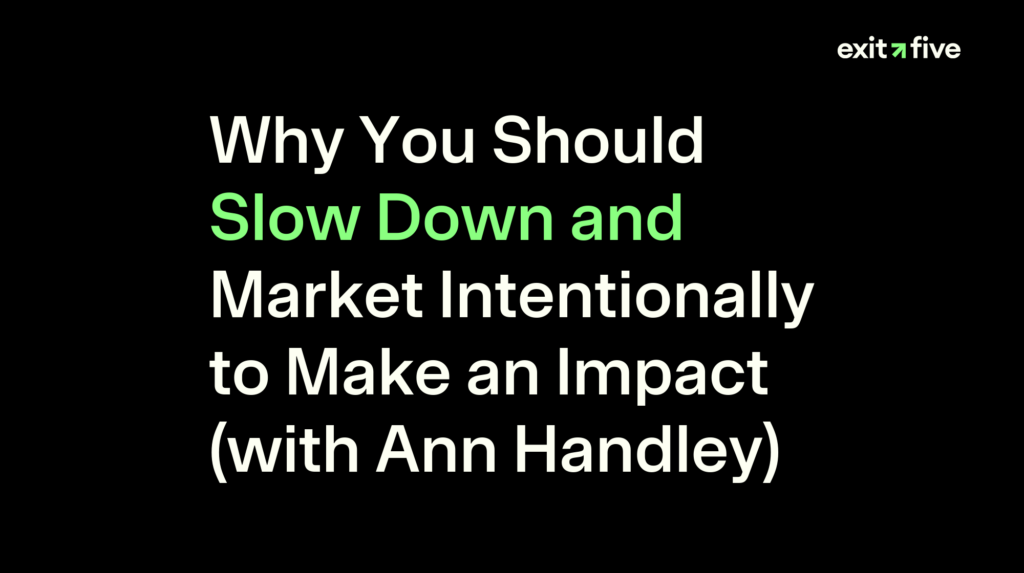 exit five

Why You Should Slow Down and Market Intentionally to Make an Impact (with Ann Handley)